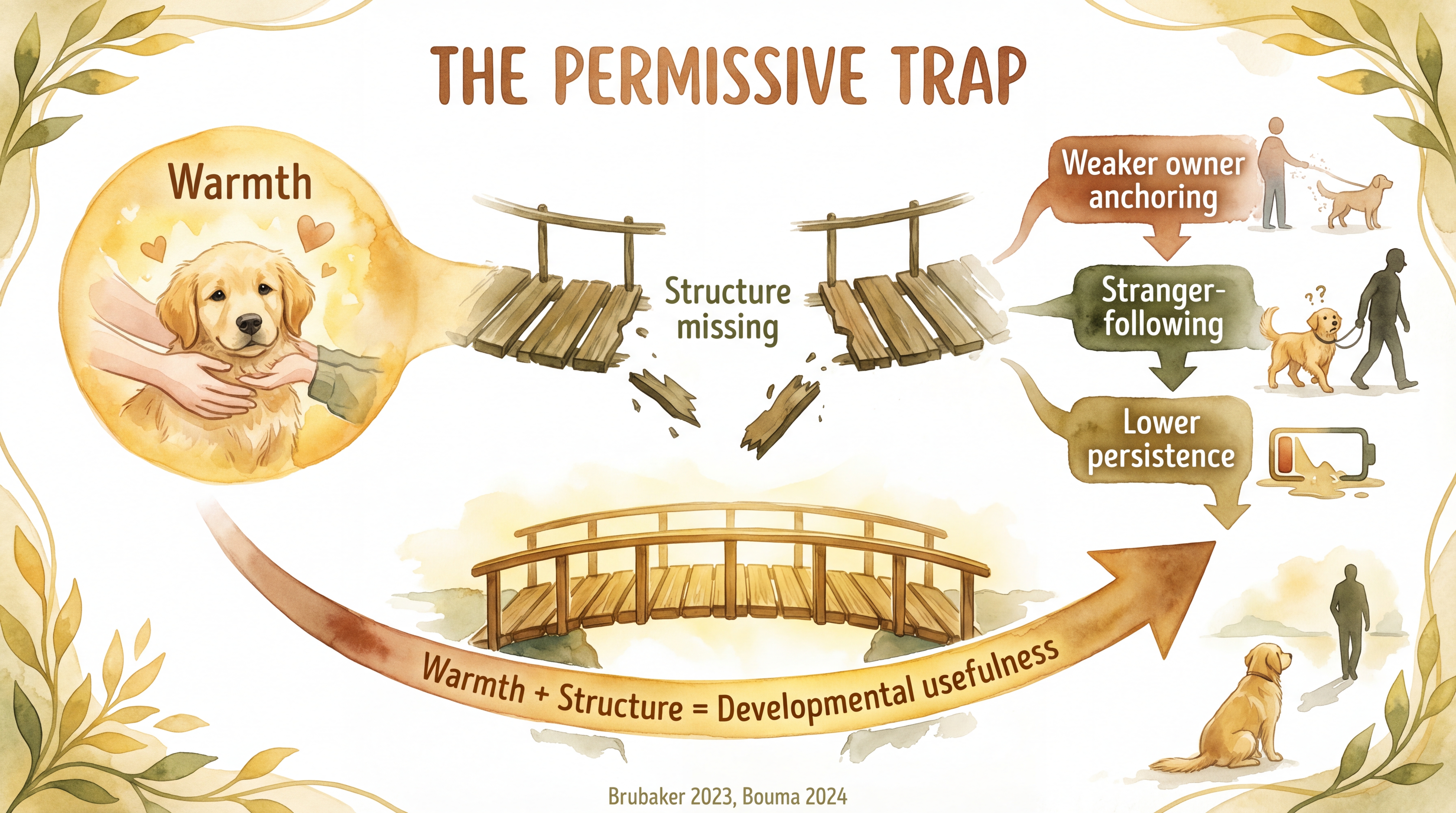 THE PERMISSIVE TRAP

Warmth

Structure missing

Weaker owner anchoring

Stranger-following

??

Lower persistence

Warmth + Structure = Developmental usefulness

Brubaker 2023, Bouma 2024